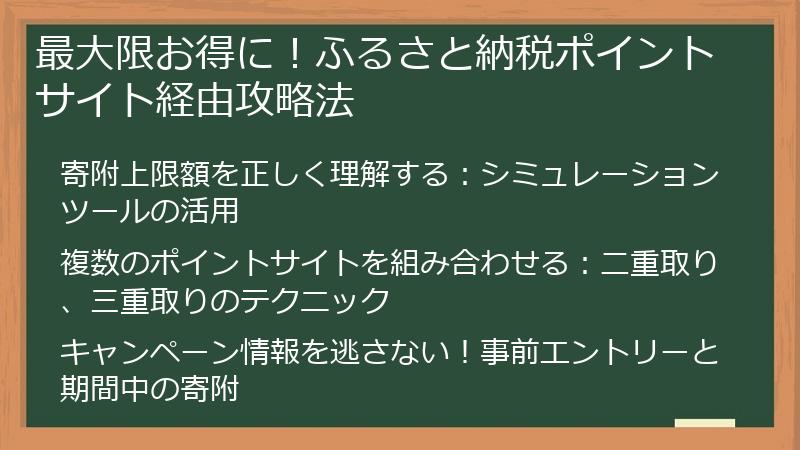 最大限お得に！ふるさと納税ポイントサイト経由攻略法

寄附上限額を正しく理解する：シミュレーションツールの活用

複数のポイントサイトを組み合わせる：二重取り、三重取りのテクニック

キャンペーン情報を逃さない！事前エントリーと期間中の寄附